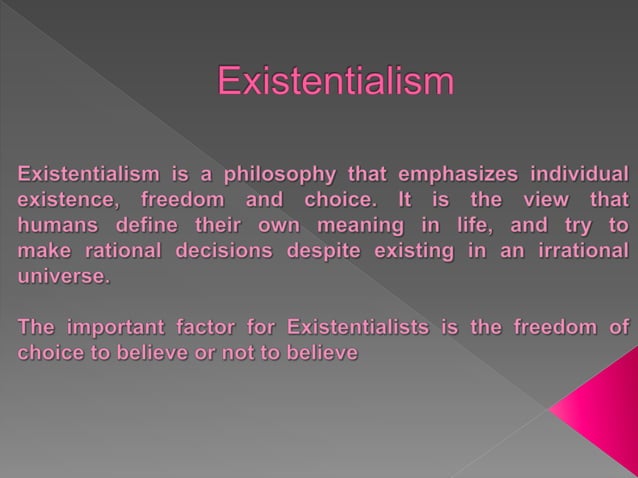 Existentialism

Existentialism is a philosophy that emphasizes individual existence, freedom and choice. It is the view that humans define their own meaning in life, and try to make rational decisions despite existing in an irrational universe.

The important factor for Existentialists is the freedom of choice to believe or not to believe